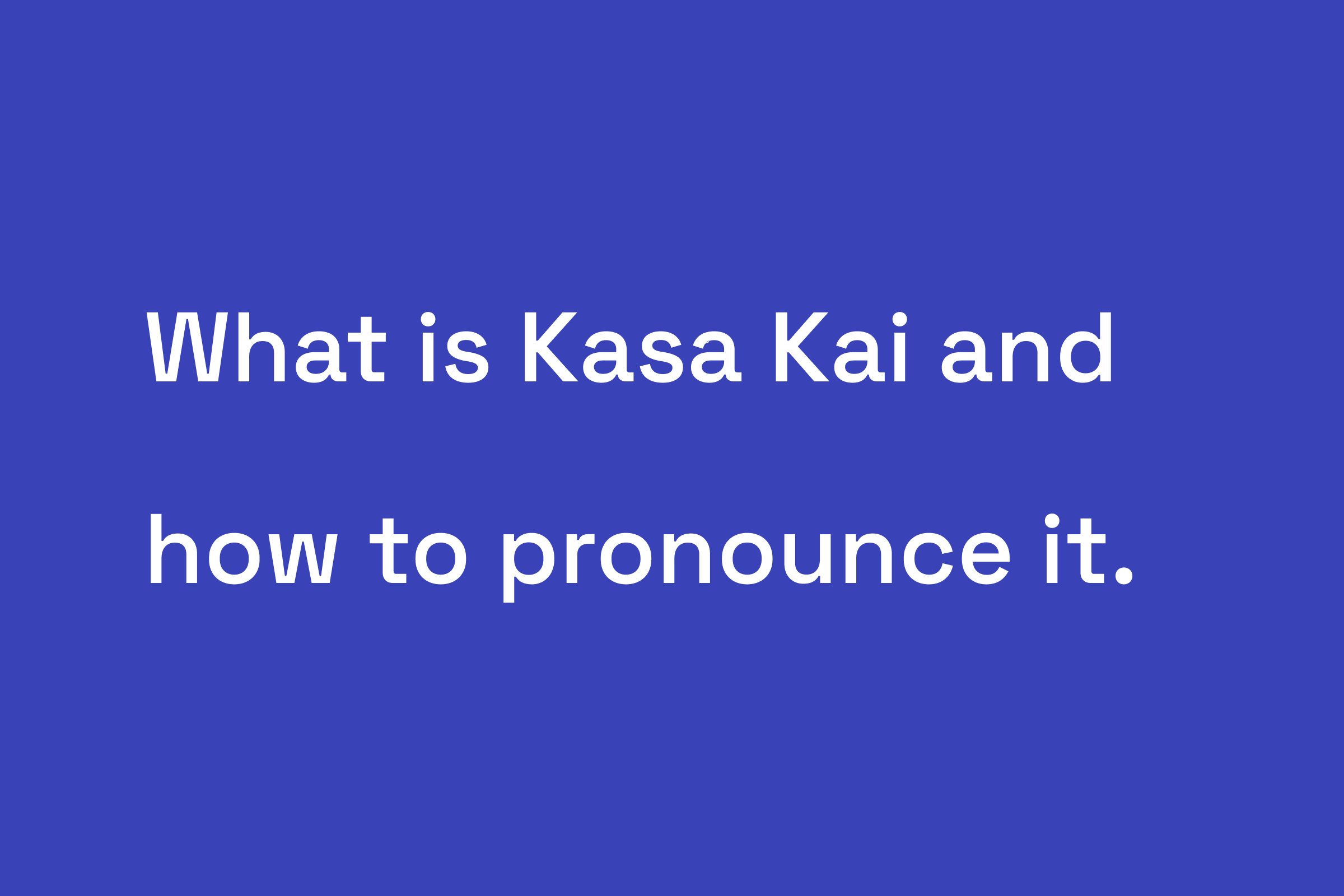 What is Kasa Kai and how to pronounce it.